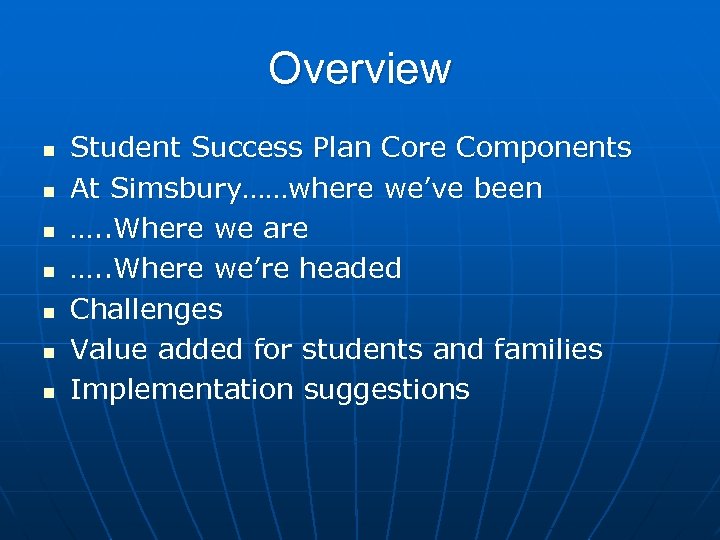 Overview

- Student Success Plan Core Components
- At Simsbury……where we've been
- …..Where we are
- …..Where we're headed
- Challenges
- Value added for students and families
- Implementation suggestions